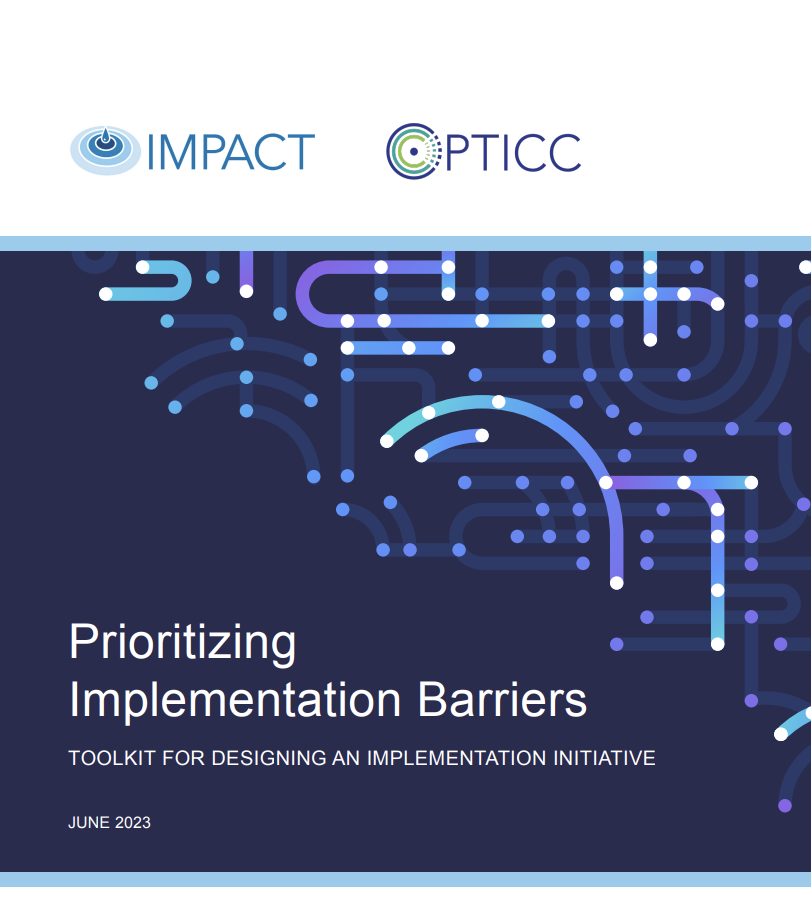 IMPACT

OPTICC

Prioritizing Implementation Barriers

TOOLKIT FOR DESIGNING AN IMPLEMENTATION INITIATIVE

JUNE 2023